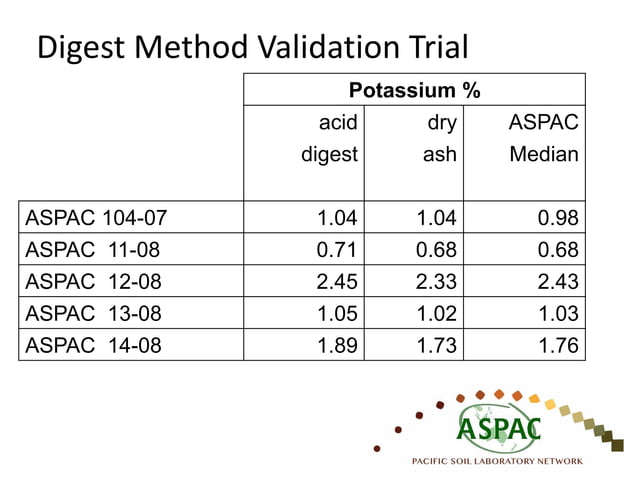 Digest Method Validation Trial

|  | Potassium % | | |
|---|---|---|---|
|  | acid digest | dry ash | ASPAC Median |
| ASPAC 104-07 | 1.04 | 1.04 | 0.98 |
| ASPAC 11-08 | 0.71 | 0.68 | 0.68 |
| ASPAC 12-08 | 2.45 | 2.33 | 2.43 |
| ASPAC 13-08 | 1.05 | 1.02 | 1.03 |
| ASPAC 14-08 | 1.89 | 1.73 | 1.76 |

ASPAC
PACIFIC SOIL LABORATORY NETWORK